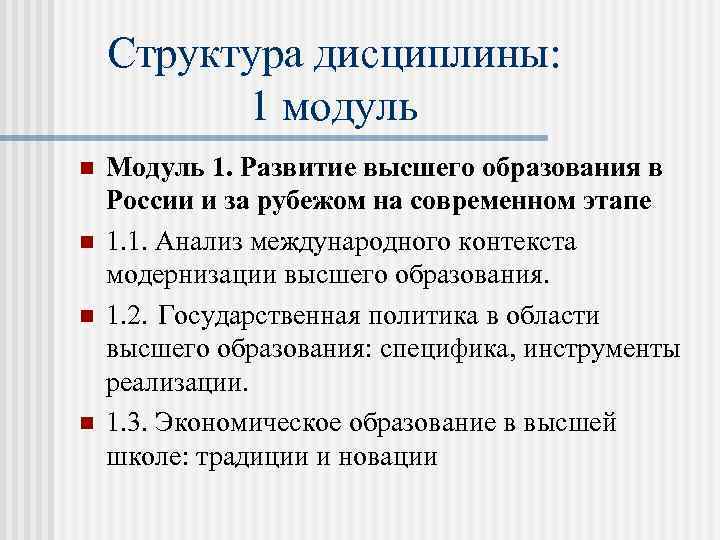 Структура дисциплины:
1 модуль

Модуль 1. Развитие высшего образования в России и за рубежом на современном этапе

1.1. Анализ международного контекста модернизации высшего образования.

1.2. Государственная политика в области высшего образования: специфика, инструменты реализации.

1.3. Экономическое образование в высшей школе: традиции и новации